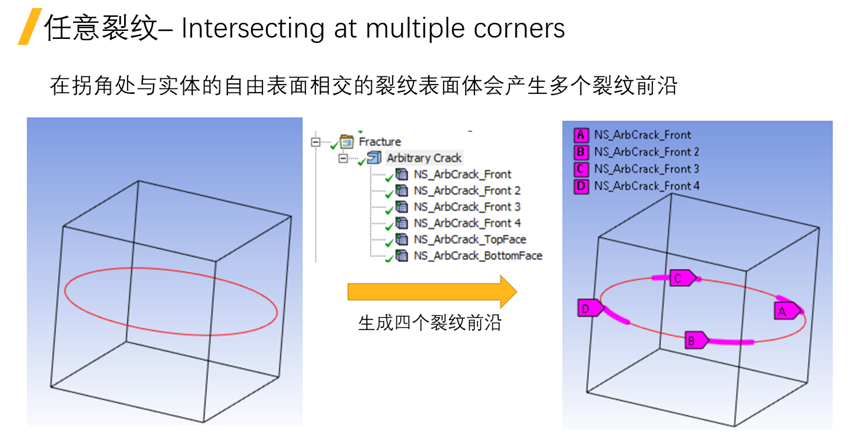 任意裂纹– Intersecting at multiple corners

在拐角处与实体的自由表面相交的裂纹表面体会产生多个裂纹前沿

Fracture
Arbitrary Crack
NS_ArbCrack_Front
NS_ArbCrack_Front 2
NS_ArbCrack_Front 3
NS_ArbCrack_Front 4
NS_ArbCrack_TopFace
NS_ArbCrack_BottomFace

生成四个裂纹前沿

A NS_ArbCrack_Front
B NS_ArbCrack_Front 2
C NS_ArbCrack_Front 3
D NS_ArbCrack_Front 4

C
D
A
B